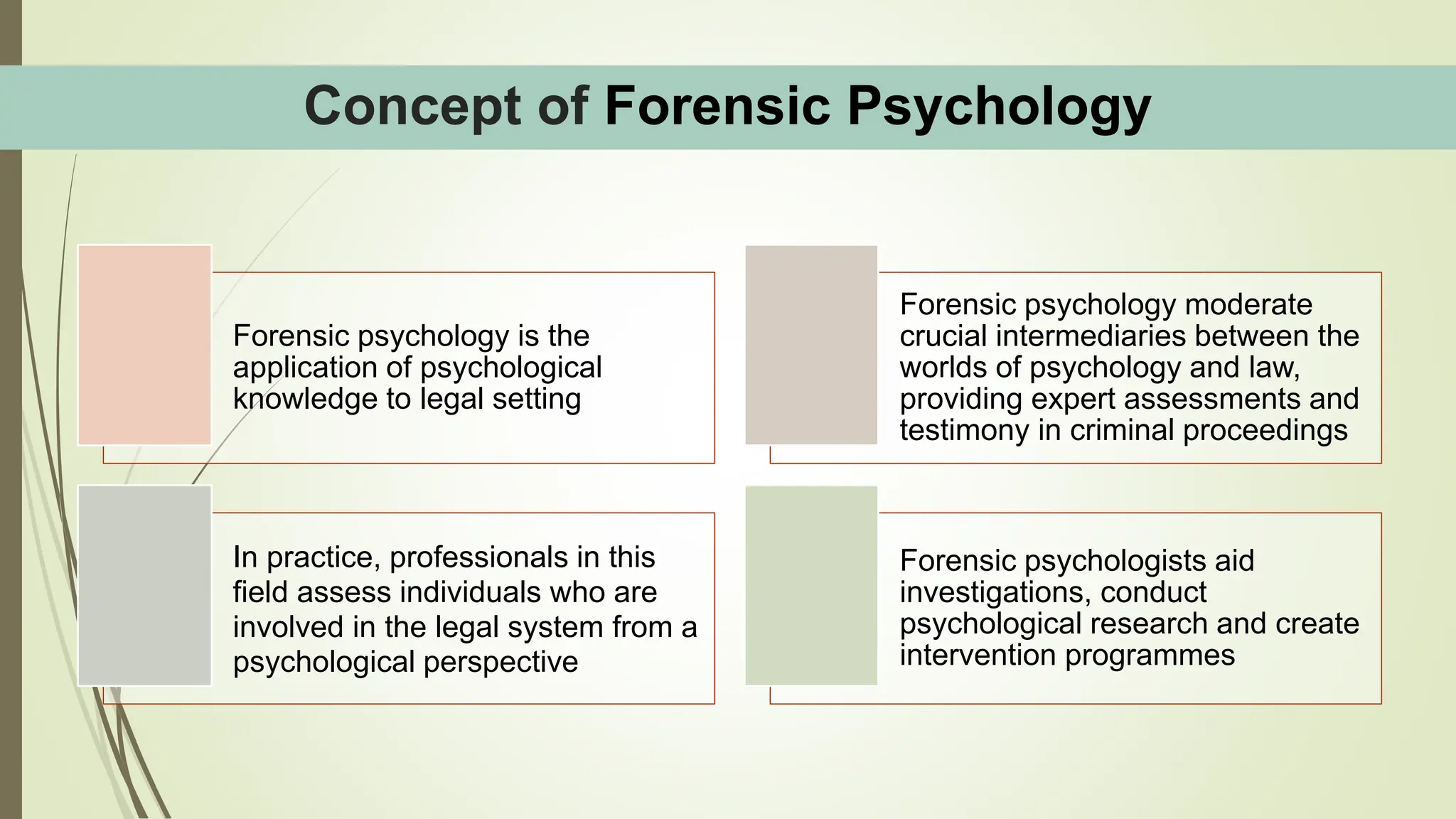 Concept of Forensic Psychology

Forensic psychology is the application of psychological knowledge to legal setting

Forensic psychology moderate crucial intermediaries between the worlds of psychology and law, providing expert assessments and testimony in criminal proceedings

In practice, professionals in this field assess individuals who are involved in the legal system from a psychological perspective

Forensic psychologists aid investigations, conduct psychological research and create intervention programmes